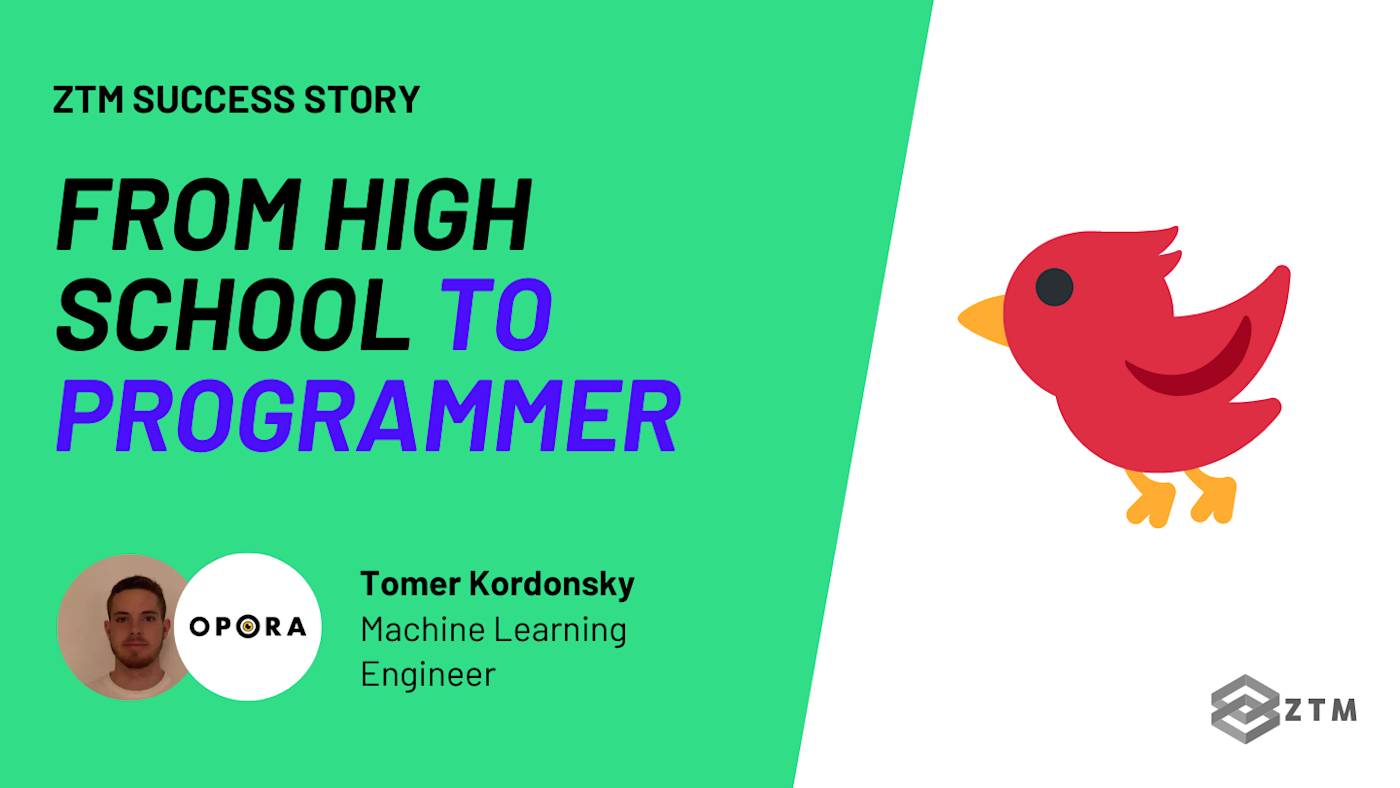 ZTM SUCCESS STORY

FROM HIGH SCHOOL TO PROGRAMMER

OPORA

Tomer Kordonsky
Machine Learning Engineer

ZTM